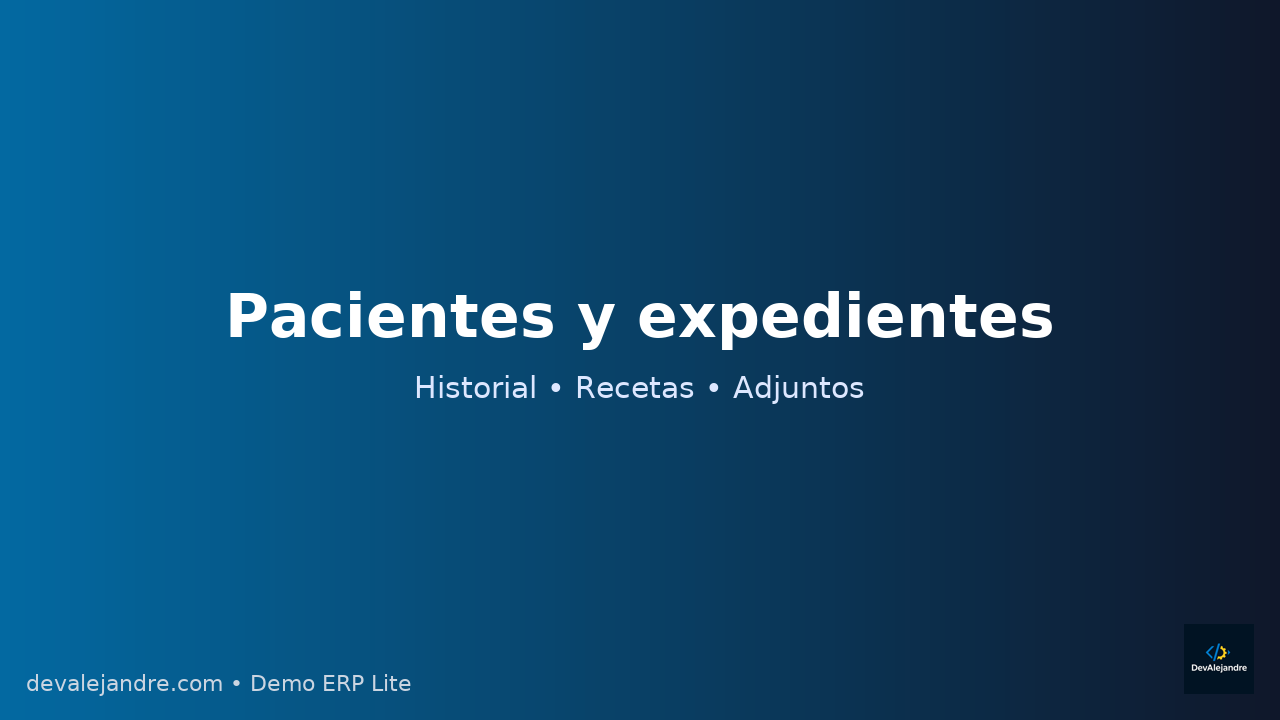 Pacientes y expedientes

Historial • Recetas • Adjuntos

devalejandre.com • Demo ERP Lite

DevAlejandre